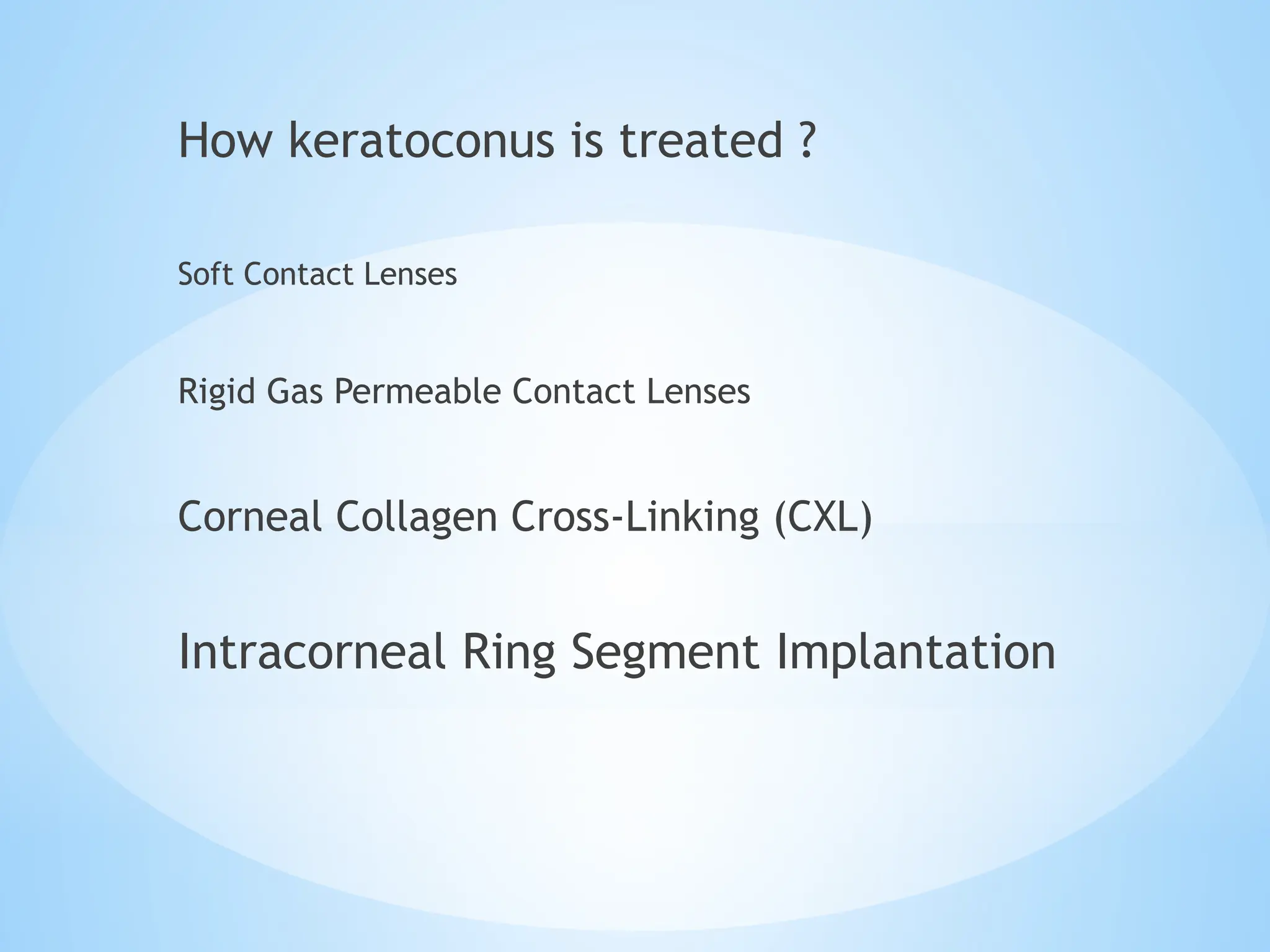 How keratoconus is treated ?

Soft Contact Lenses

Rigid Gas Permeable Contact Lenses

Corneal Collagen Cross-Linking (CXL)

Intracorneal Ring Segment Implantation